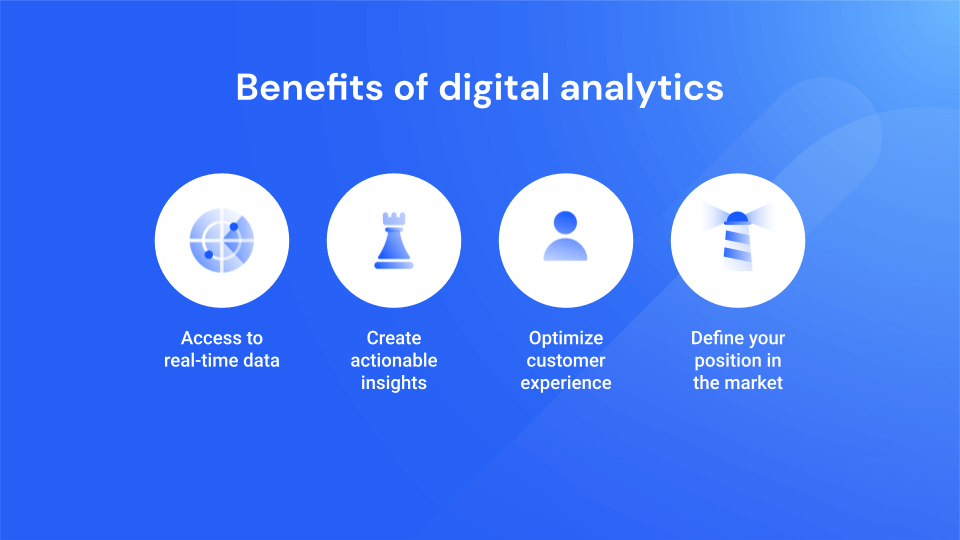 Benefits of digital analytics

Access to real-time data

Create actionable insights

Optimize customer experience

Define your position in the market